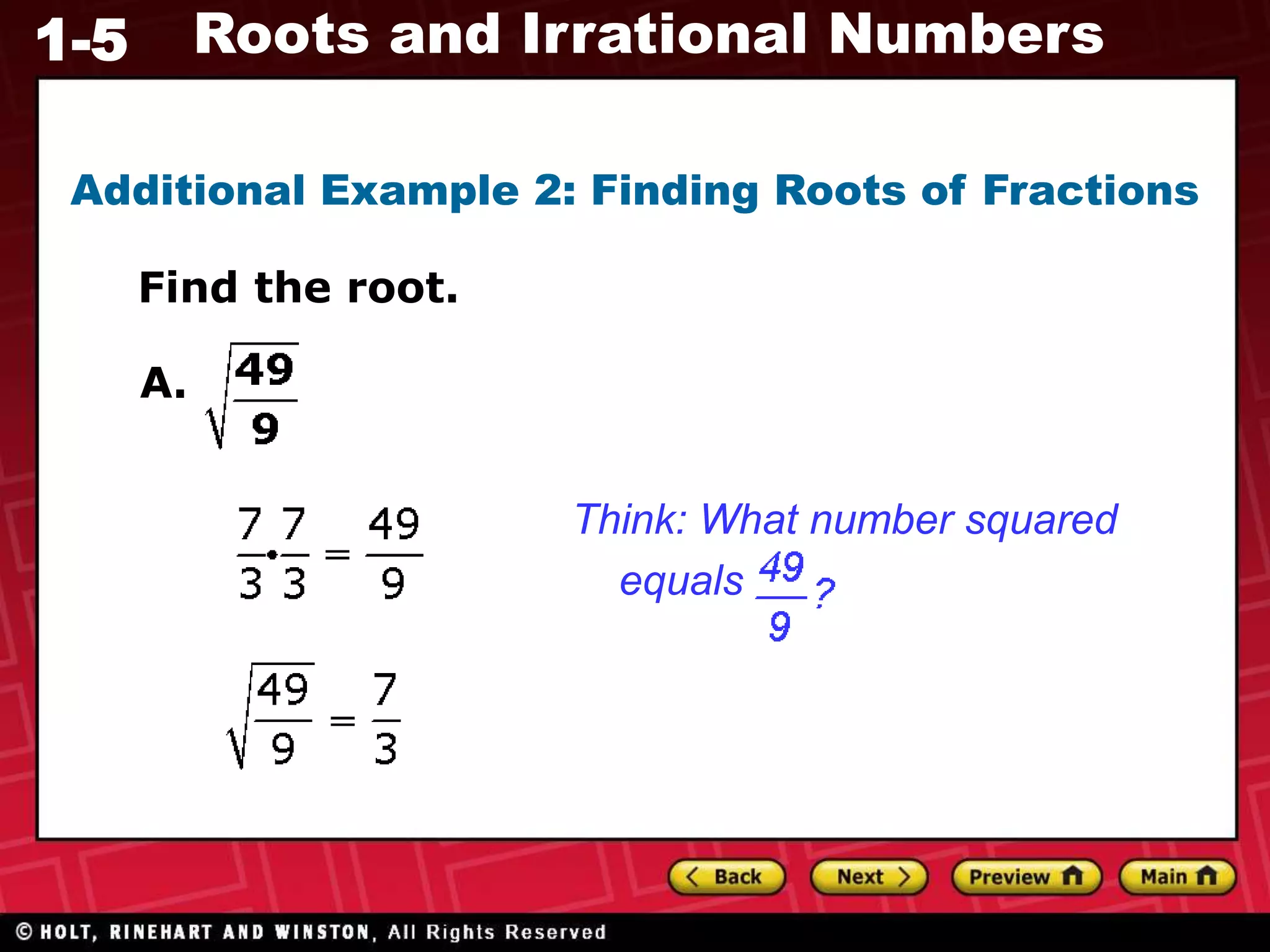 1-5 Roots and Irrational Numbers

Additional Example 2: Finding Roots of Fractions

Find the root.

A. $\sqrt{\frac{49}{9}}$

$\frac{7}{3} \cdot \frac{7}{3} = \frac{49}{9}$

Think: What number squared equals $\frac{49}{9}$?

$\sqrt{\frac{49}{9}} = \frac{7}{3}$

Back Next Preview Main

© HOLT, RINEHART AND WINSTON, All Rights Reserved